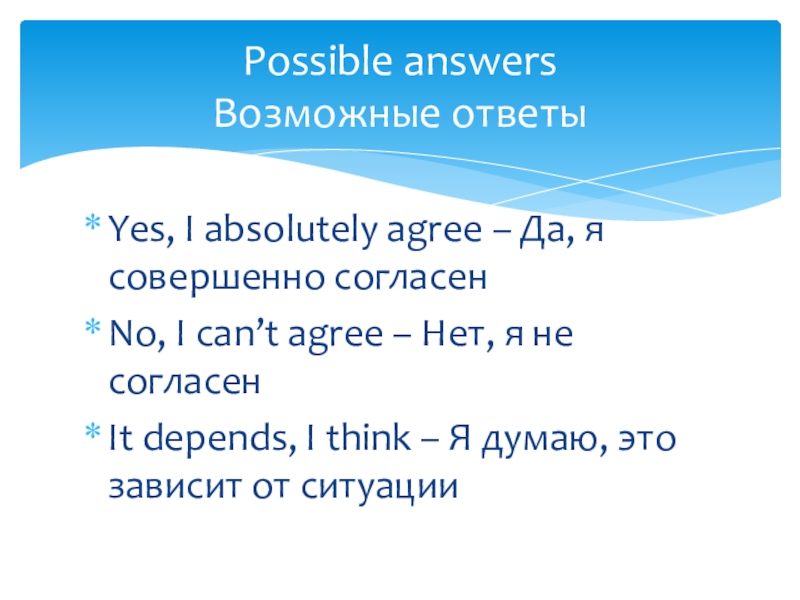 Possible answers
Возможные ответы

* Yes, I absolutely agree – Да, я совершенно согласен
* No, I can’t agree – Нет, я не согласен
* It depends, I think – Я думаю, это зависит от ситуации